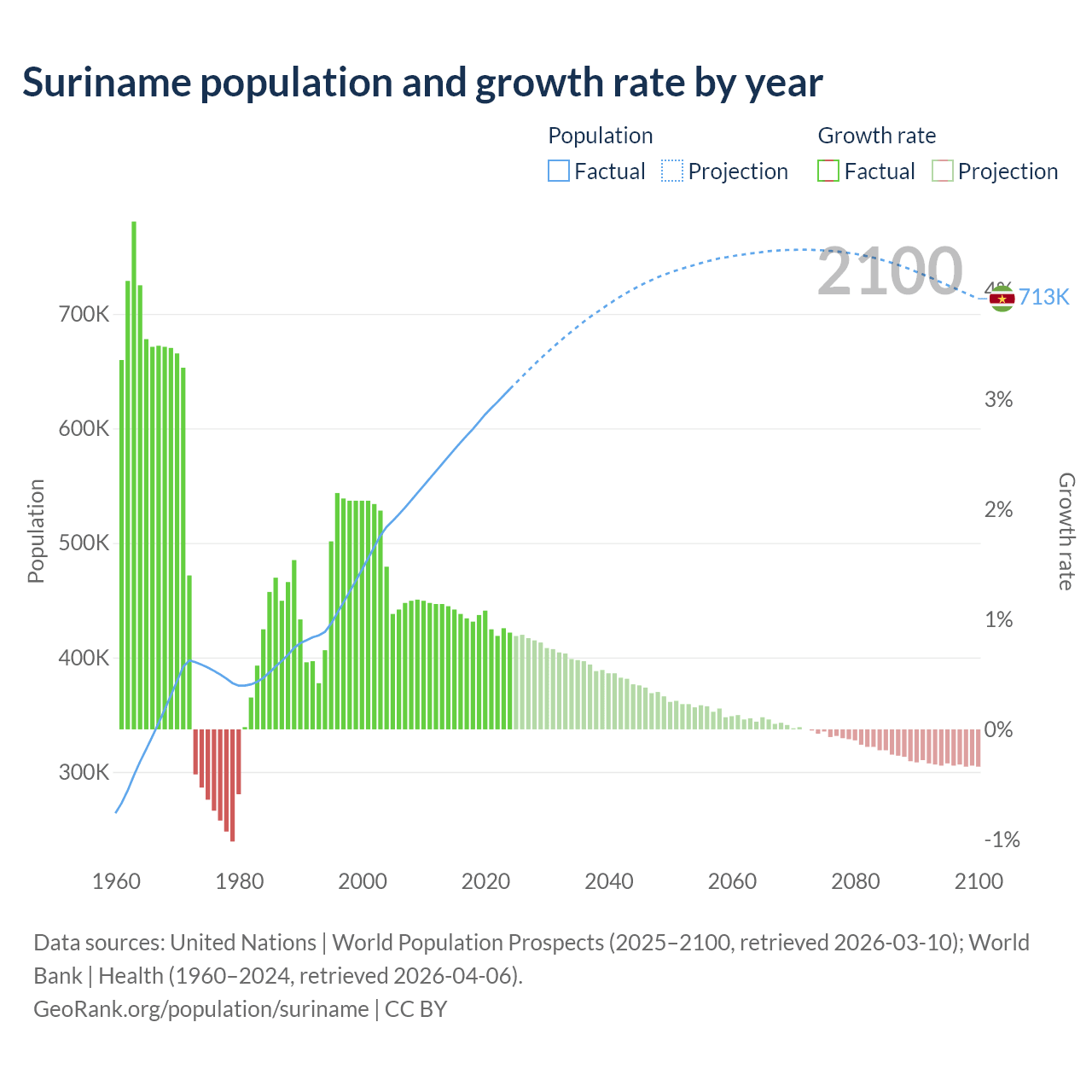 Suriname population and growth rate by year

Population
Factual
Projection

Growth rate
Factual
Projection

2100

713K

Population
700K
600K
500K
400K
300K

Growth rate
4%
3%
2%
1%
0%
-1%

1960
1980
2000
2020
2040
2060
2080
2100

Data sources: United Nations | World Population Prospects (2025–2100, retrieved 2026-03-10); World Bank | Health (1960–2024, retrieved 2026-04-06).
GeoRank.org/population/suriname | CC BY